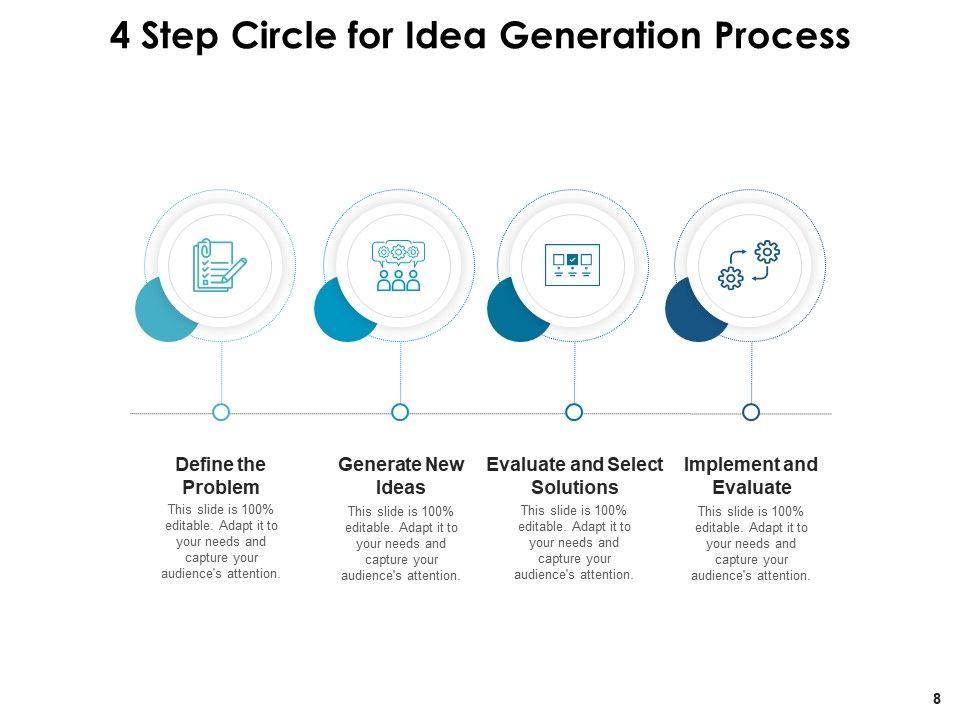 4 Step Circle for Idea Generation Process

Define the Problem
This slide is 100% editable. Adapt it to your needs and capture your audience's attention.

Generate New Ideas
This slide is 100% editable. Adapt it to your needs and capture your audience's attention.

Evaluate and Select Solutions
This slide is 100% editable. Adapt it to your needs and capture your audience's attention.

Implement and Evaluate
This slide is 100% editable. Adapt it to your needs and capture your audience's attention.

8